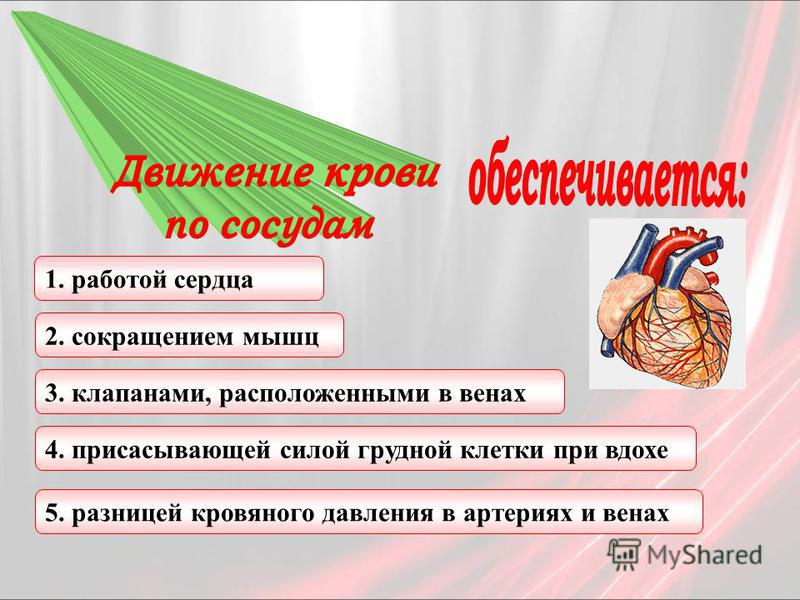 Движение крови по сосудам обеспечивается:

1. работой сердца

2. сокращением мышц

3. клапанами, расположенными в венах

4. присасывающей силой грудной клетки при вдохе

5. разницей кровяного давления в артериях и венах

MyShared